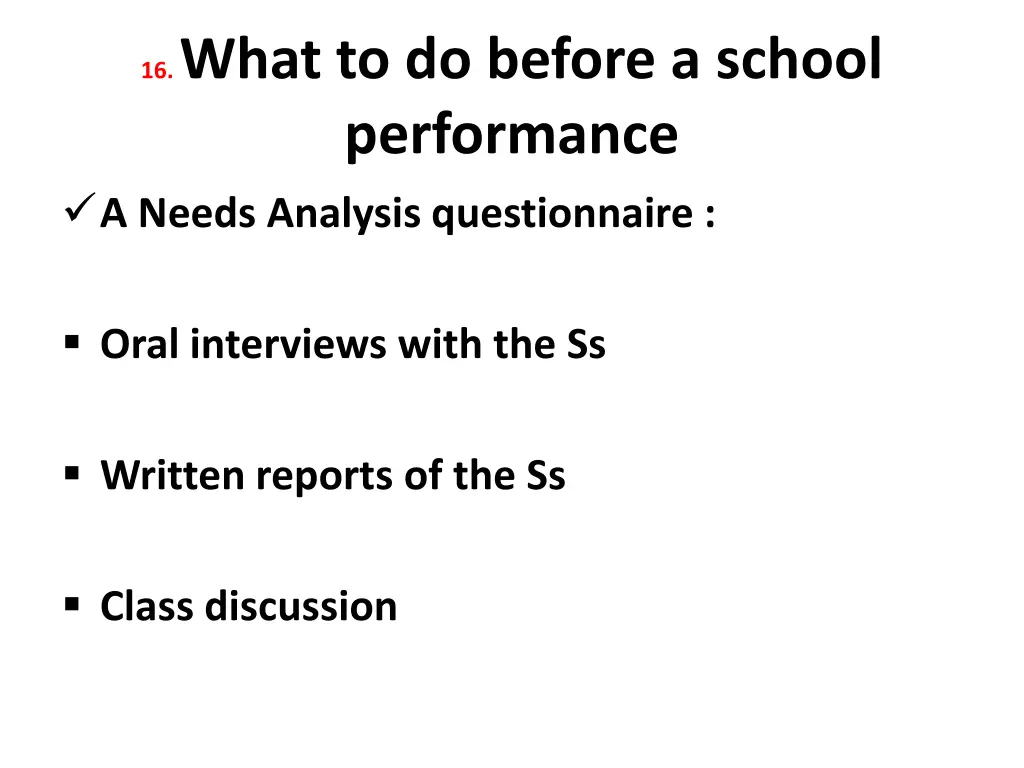 16. What to do before a school performance

✓ A Needs Analysis questionnaire :

▪ Oral interviews with the Ss

▪ Written reports of the Ss

▪ Class discussion